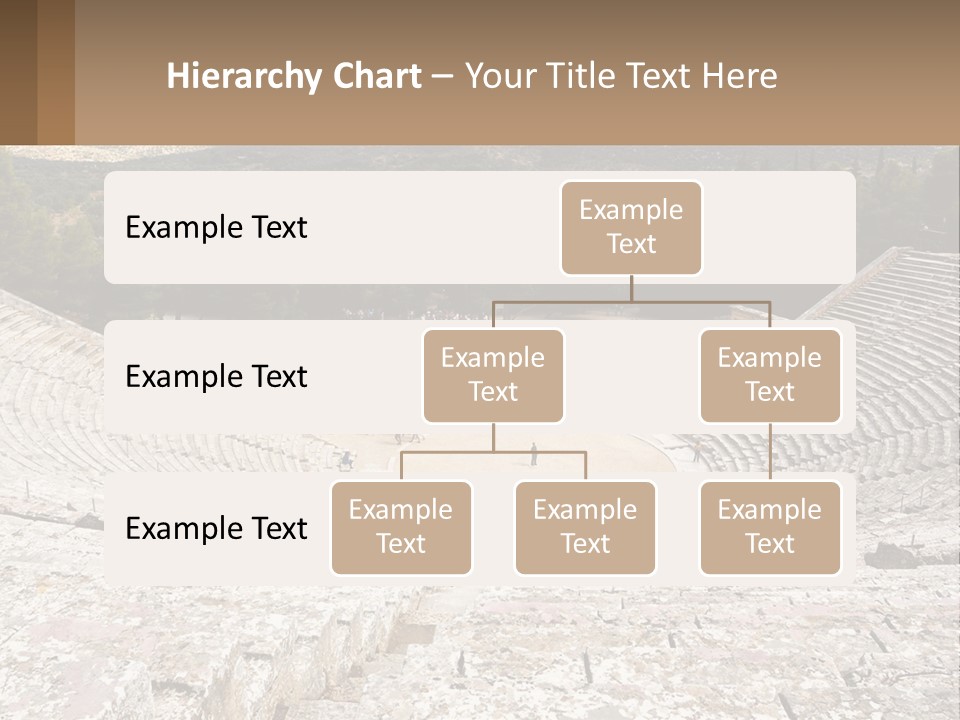 Hierarchy Chart – Your Title Text Here

Example Text

Example Text

Example Text

Example Text

Example Text

Example Text

Example Text

Example Text

Example Text